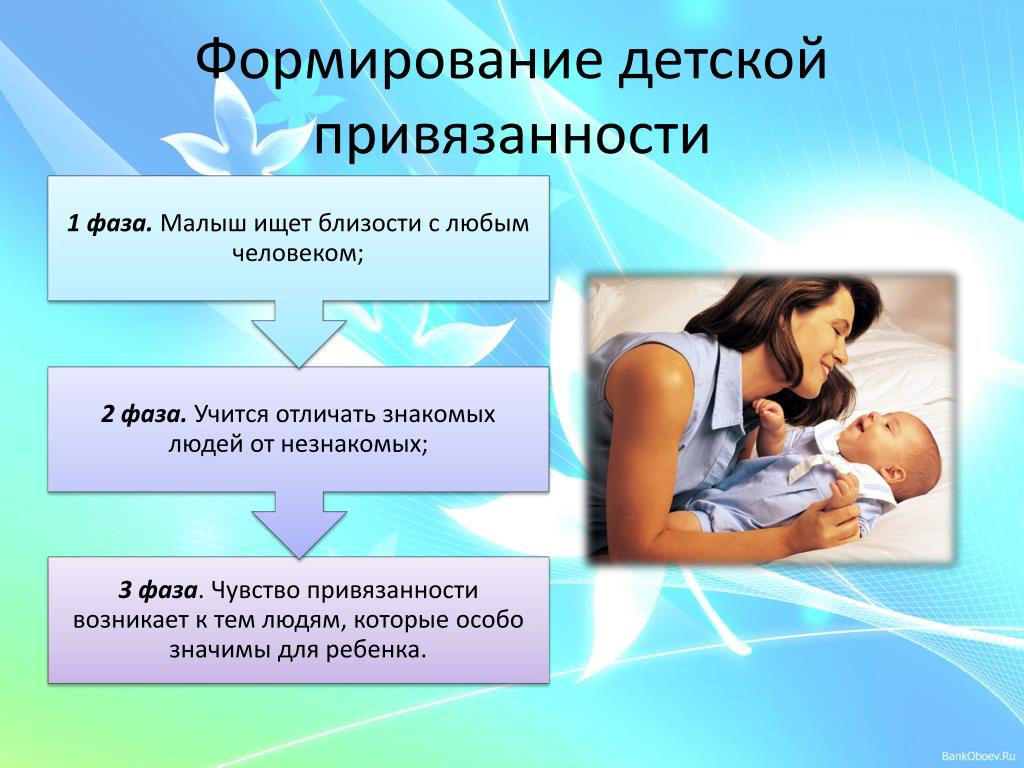 Формирование детской привязанности

1 фаза. Малыш ищет близости с любым человеком;

2 фаза. Учится отличать знакомых людей от незнакомых;

3 фаза. Чувство привязанности возникает к тем людям, которые особо значимы для ребенка.

BankOboev.Ru